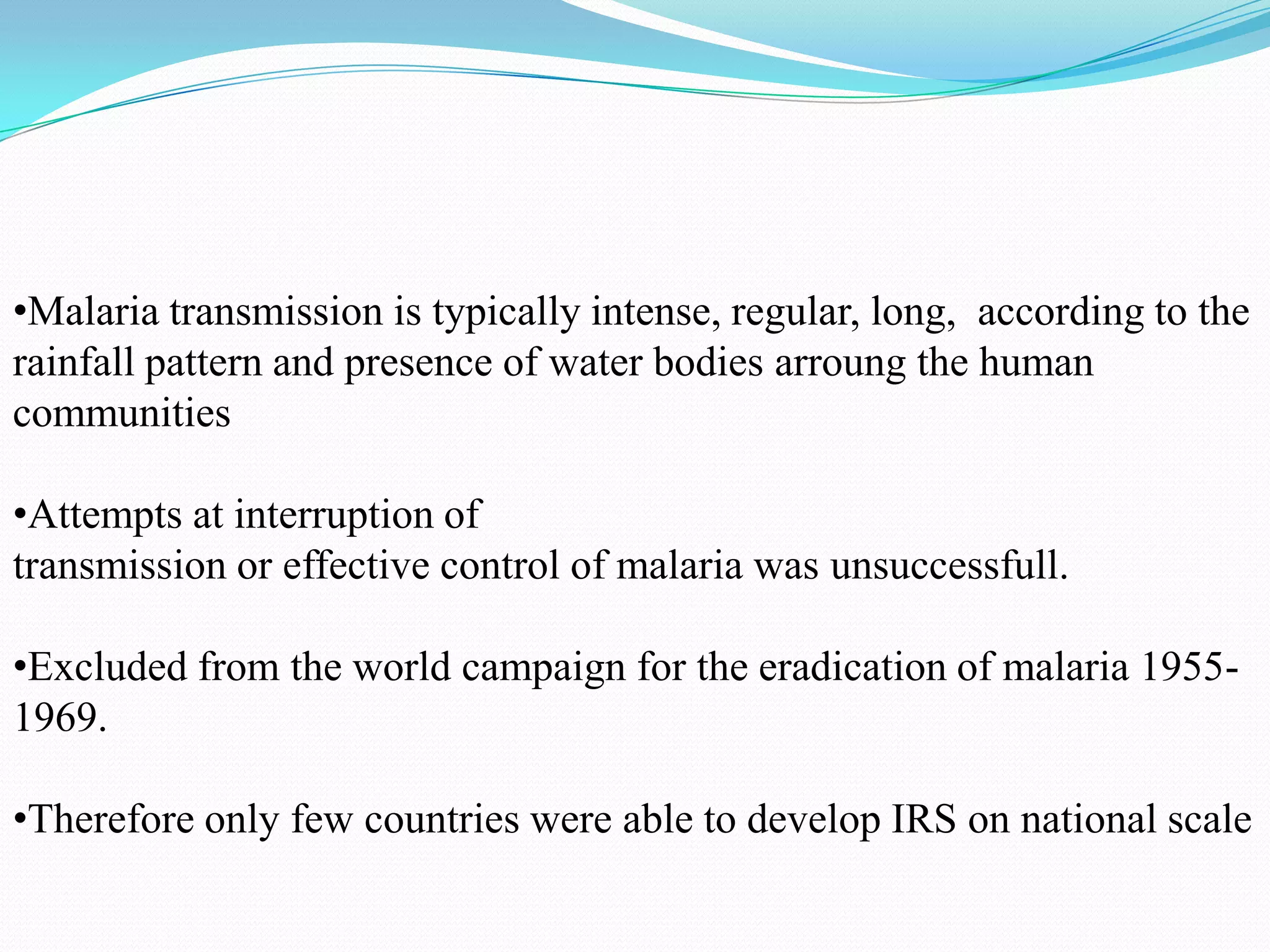 •Malaria transmission is typically intense, regular, long, according to the rainfall pattern and presence of water bodies arroung the human communities

•Attempts at interruption of transmission or effective control of malaria was unsuccessfull.

•Excluded from the world campaign for the eradication of malaria 1955-1969.

•Therefore only few countries were able to develop IRS on national scale